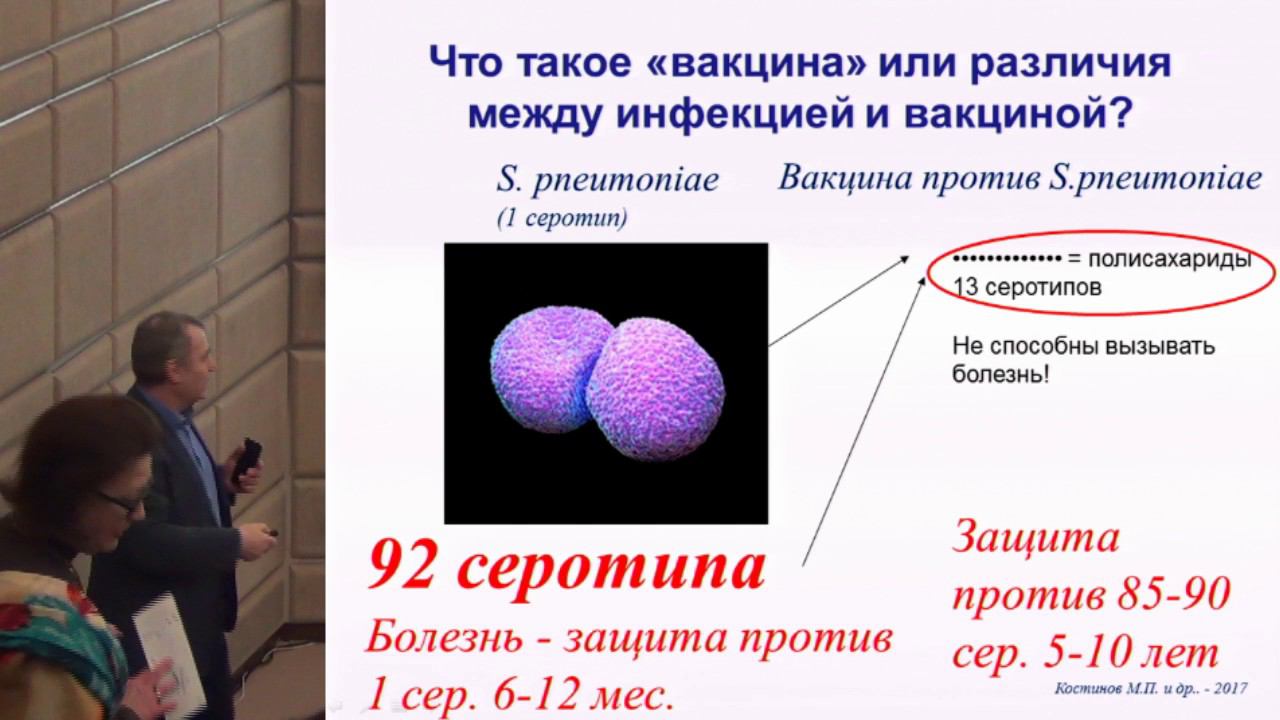 Что такое «вакцина» или различия между инфекцией и вакциной?

S. pneumoniae
(1 серотип)

Вакцина против S.pneumoniae

••••••••••••• = полисахариды
13 серотипов

Не способны вызывать болезнь!

92 серотипа

Болезнь - защита против 1 сер. 6-12 мес.

Защита против 85-90 сер. 5-10 лет

Костинов М.П. и др.. - 2017